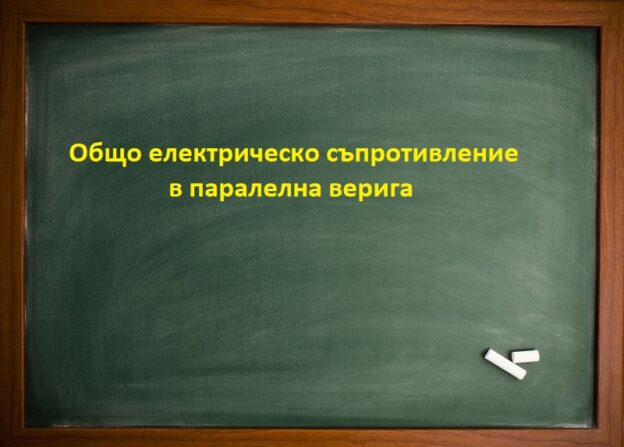 Общо електрическо съпротивление
в паралелна верига